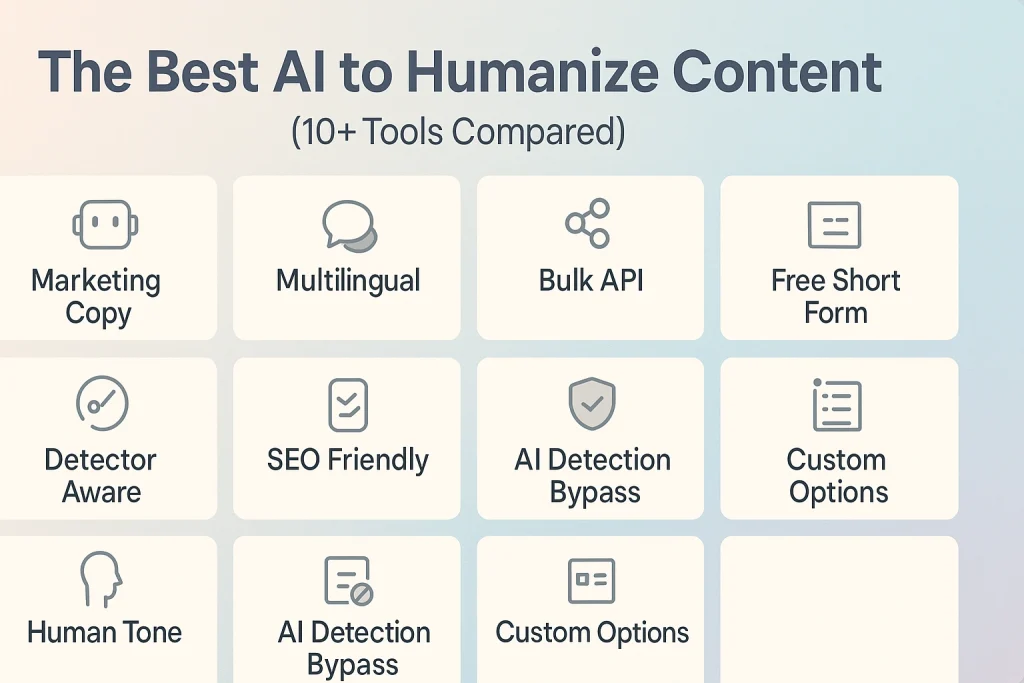 The Best AI to Humanize Content

(10+ Tools Compared)

Marketing Copy

Multilingual

Bulk API

Free Short Form

Detector Aware

SEO Friendly

AI Detection Bypass

Custom Options

Human Tone

AI Detection Bypass

Custom Options